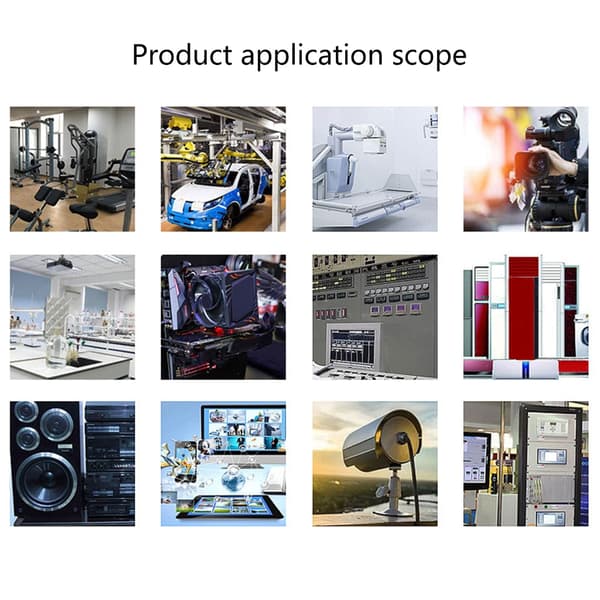 Product application scope